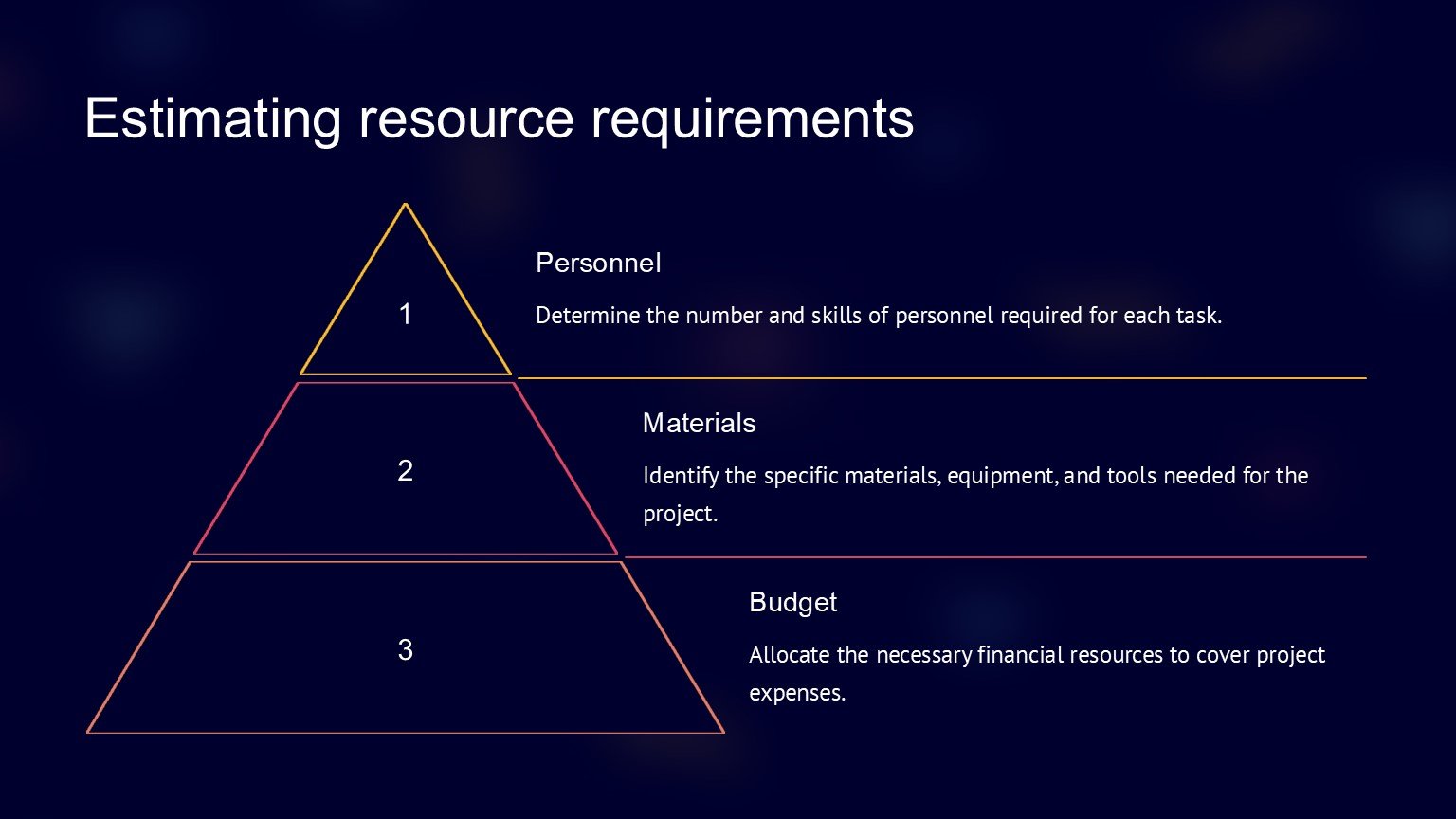 Estimating resource requirements

1

Personnel

Determine the number and skills of personnel required for each task.

2

Materials

Identify the specific materials, equipment, and tools needed for the project.

3

Budget

Allocate the necessary financial resources to cover project expenses.